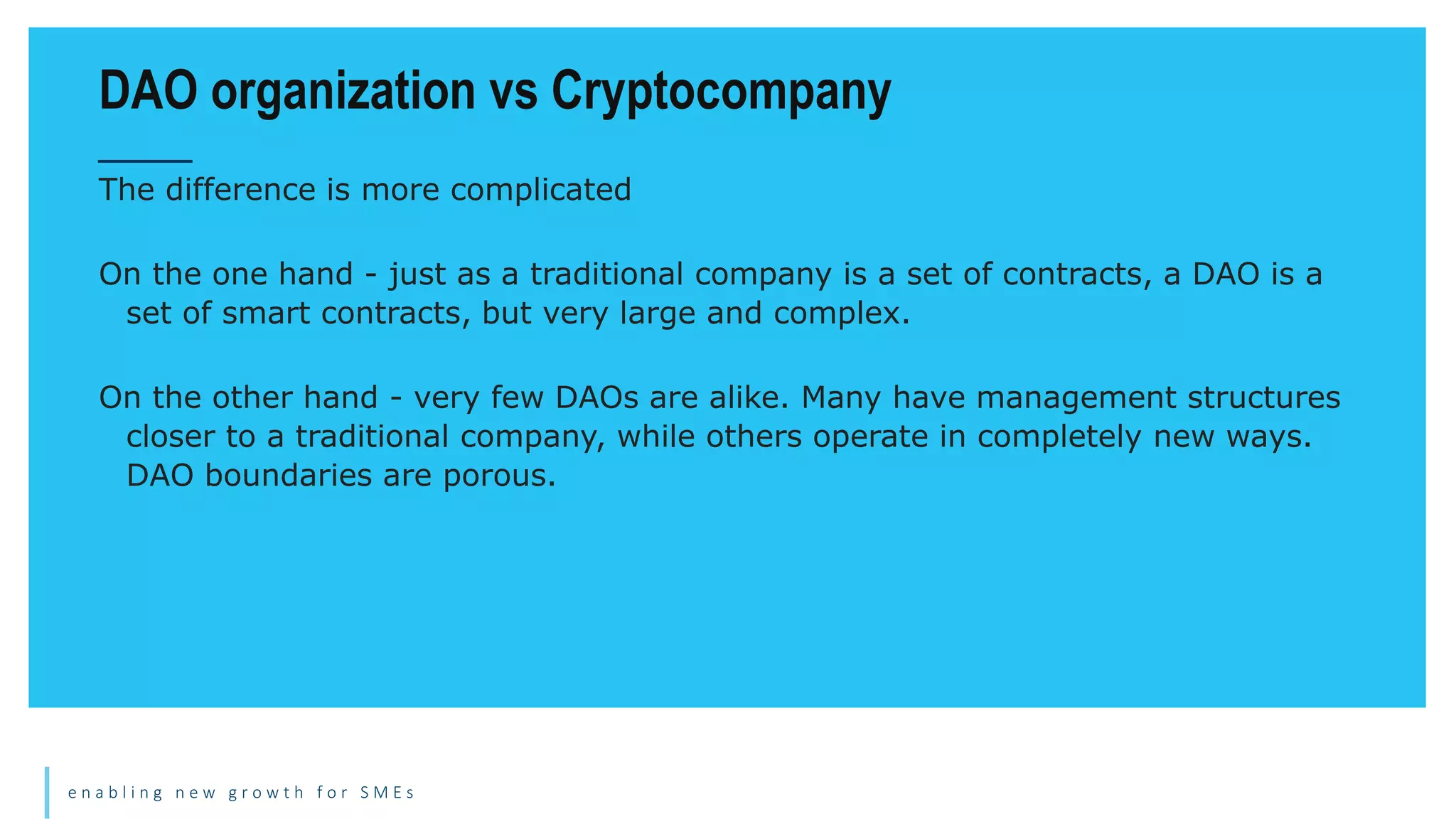 DAO organization vs Cryptocompany

The difference is more complicated

On the one hand - just as a traditional company is a set of contracts, a DAO is a set of smart contracts, but very large and complex.

On the other hand - very few DAOs are alike. Many have management structures closer to a traditional company, while others operate in completely new ways. DAO boundaries are porous.

enabling new growth for SMEs